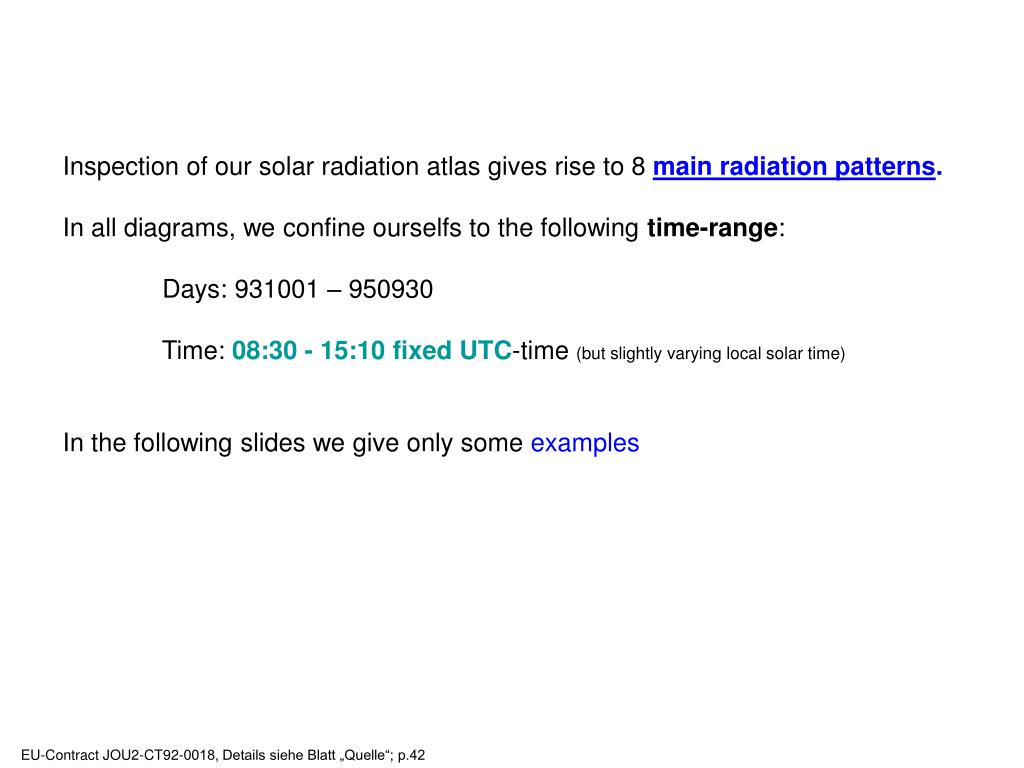 Inspection of our solar radiation atlas gives rise to 8 main radiation patterns.

In all diagrams, we confine ourselfs to the following time-range:

Days: 931001 – 950930

Time: 08:30 - 15:10 fixed UTC-time (but slightly varying local solar time)

In the following slides we give only some examples

EU-Contract JOU2-CT92-0018, Details siehe Blatt „Quelle“; p.42